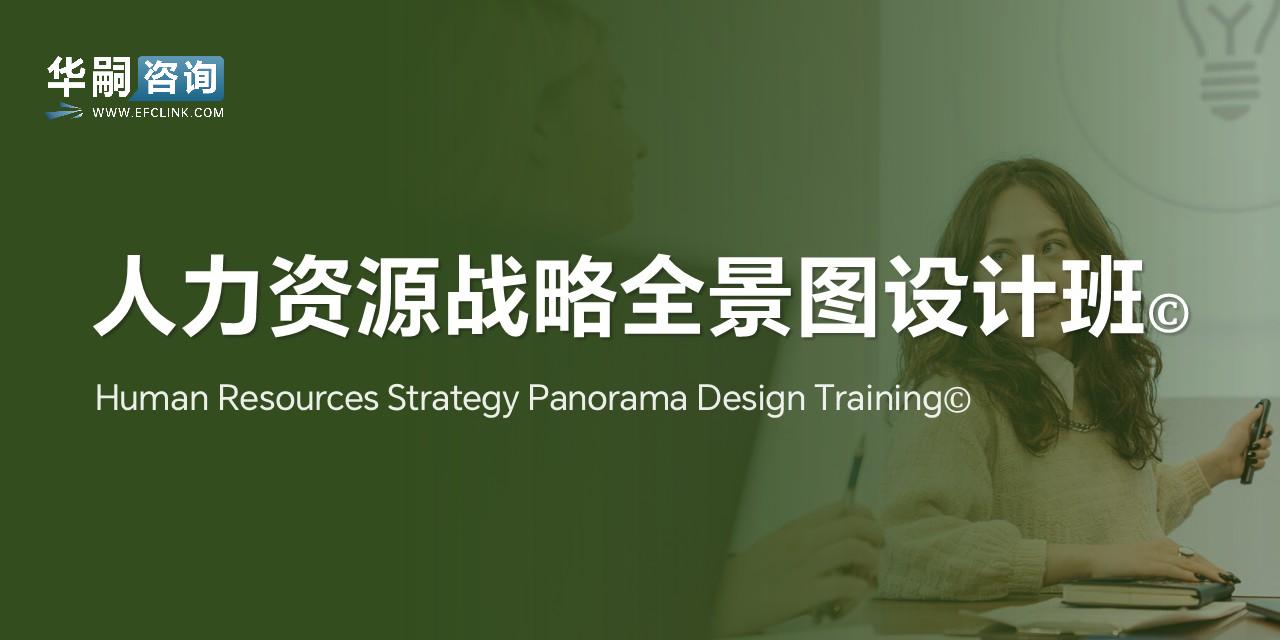 华嗣咨询
WWW.EFCLINK.COM

人力资源战略全景图设计班©

Human Resources Strategy Panorama Design Training©